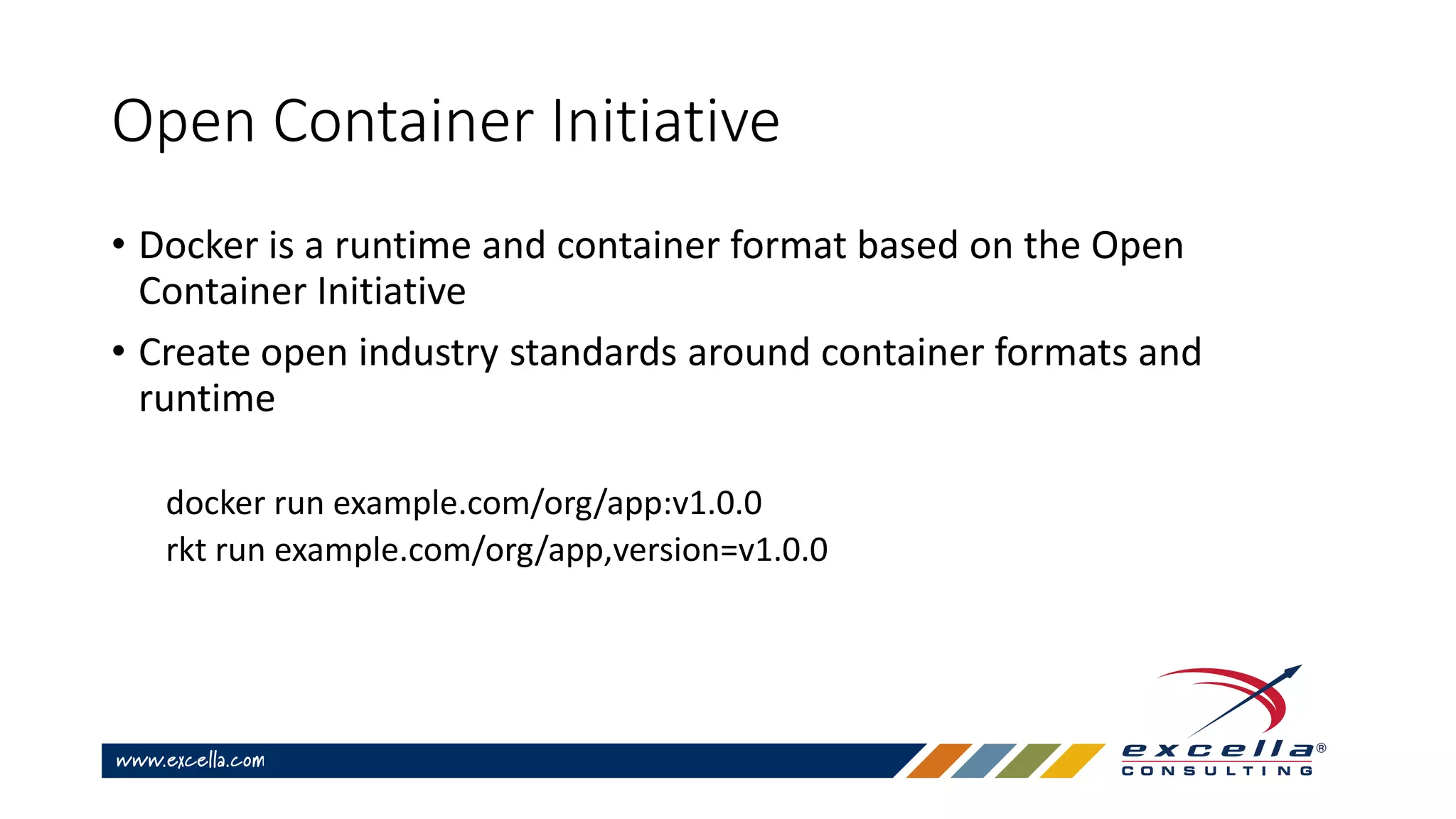 Open Container Initiative

• Docker is a runtime and container format based on the Open Container Initiative

• Create open industry standards around container formats and runtime

docker run example.com/org/app:v1.0.0
rkt run example.com/org/app,version=v1.0.0

www.excella.com

excella®
CONSULTING